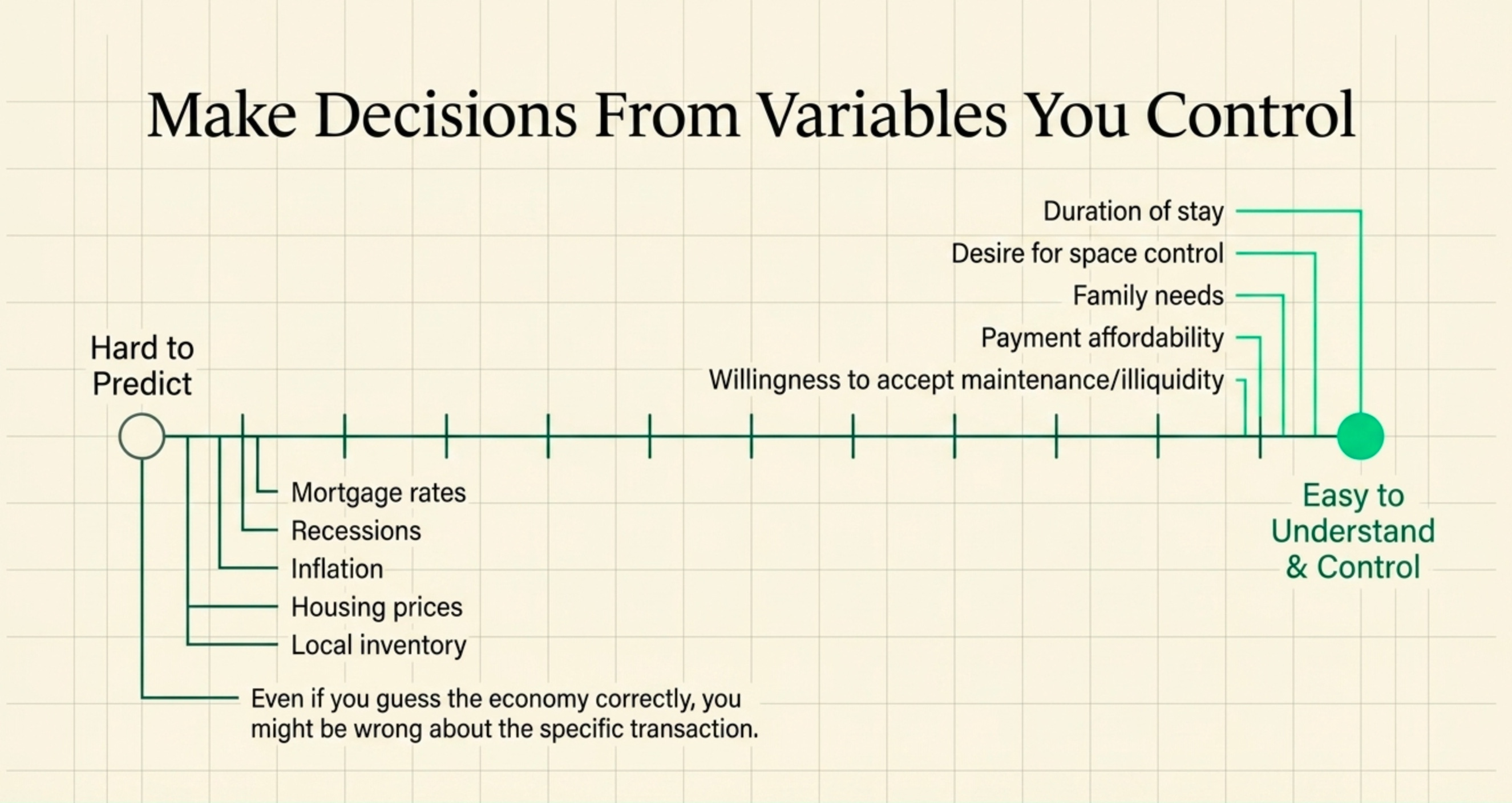 Make Decisions From Variables You Control

Duration of stay
Desire for space control
Family needs
Payment affordability
Willingness to accept maintenance/illiquidity

Hard to Predict

Mortgage rates
Recessions
Inflation
Housing prices
Local inventory

Even if you guess the economy correctly, you might be wrong about the specific transaction.

Easy to Understand & Control